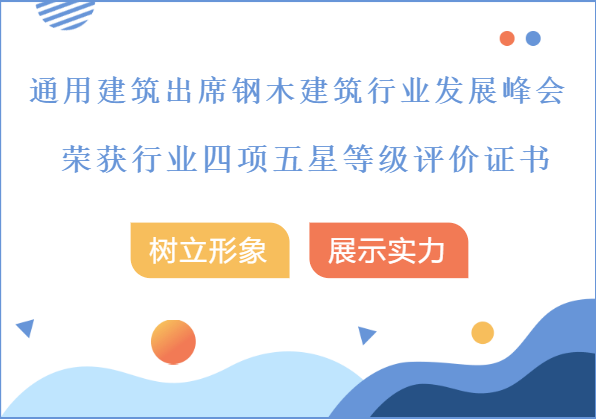 通用建筑出席钢木建筑行业发展峰会

荣获行业四项五星等级评价证书

树立形象

展示实力